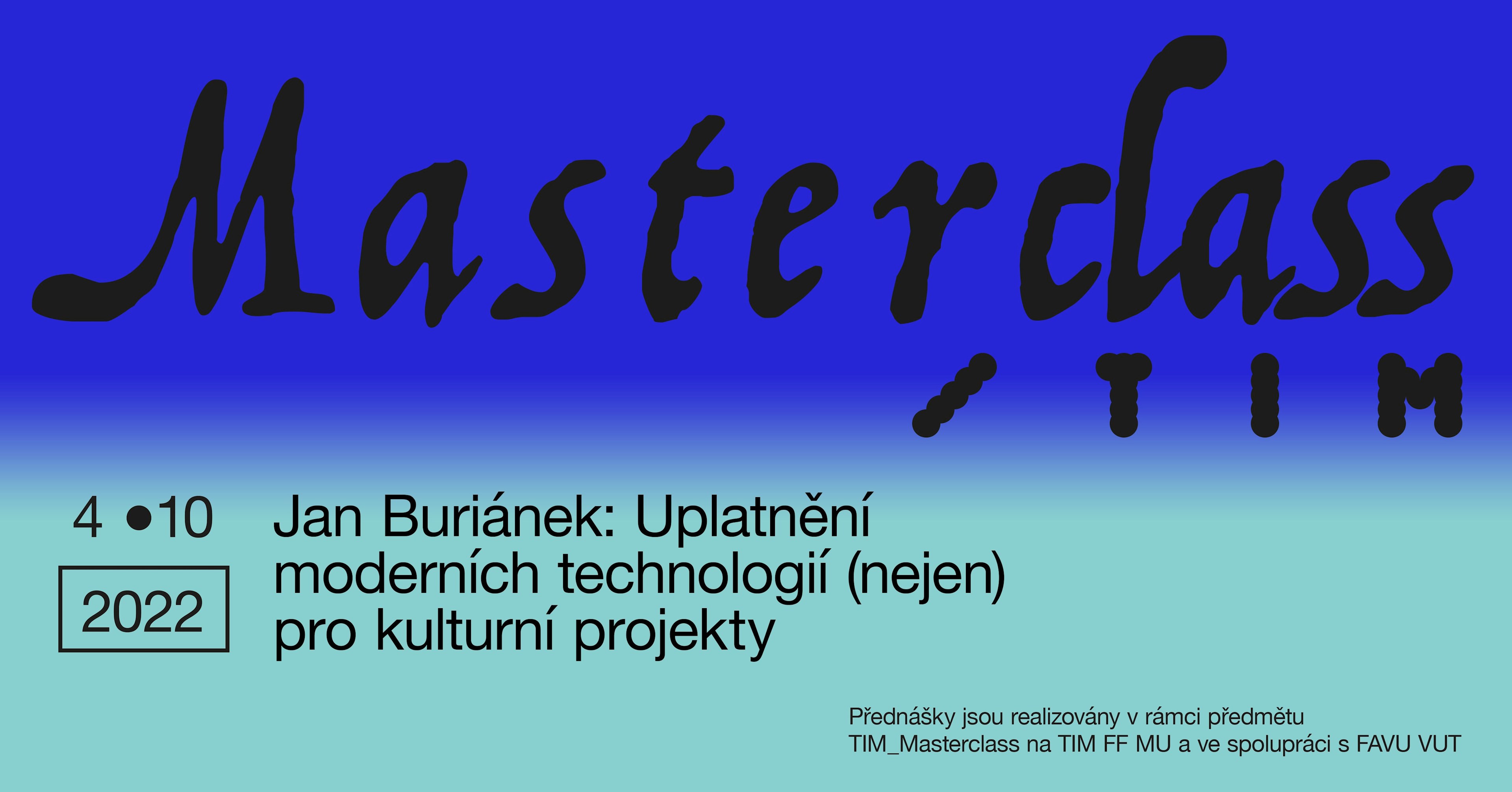 Masterclass
/ TIM

4 •10
2022

Jan Buriánek: Uplatnění moderních technologií (nejen) pro kulturní projekty

Přednášky jsou realizovány v rámci předmětu TIM_Masterclass na TIM FF MU a ve spolupráci s FAVU VUT